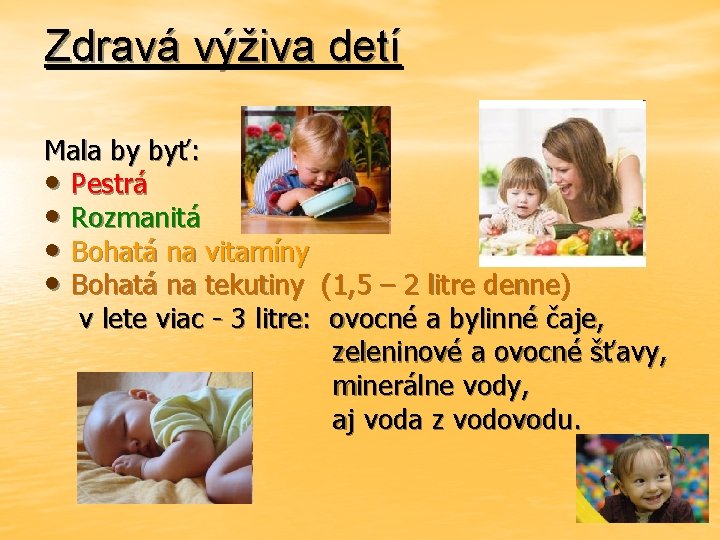 Zdravá výživa detí

Mala by byť:
• Pestrá
• Rozmanitá
• Bohatá na vitamíny
• Bohatá na tekutiny (1,5 – 2 litre denne)
v lete viac - 3 litre: ovocné a bylinné čaje,
zeleninové a ovocné šťavy,
minerálne vody,
aj voda z vodovodu.